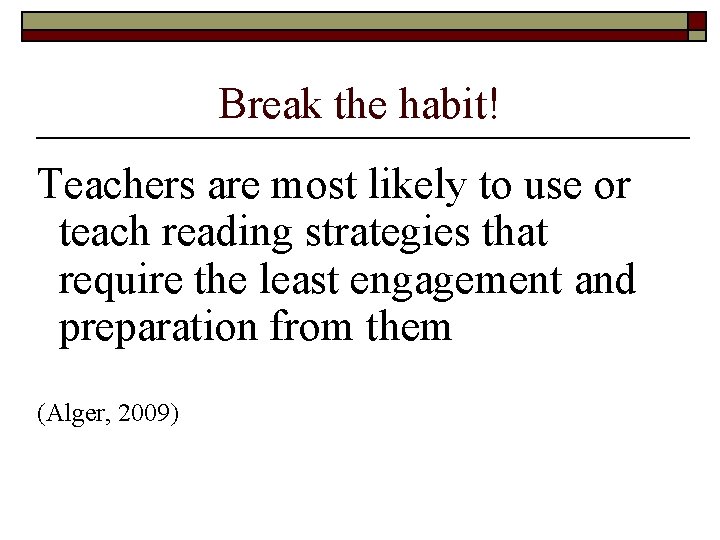 Break the habit!

Teachers are most likely to use or teach reading strategies that require the least engagement and preparation from them

(Alger, 2009)